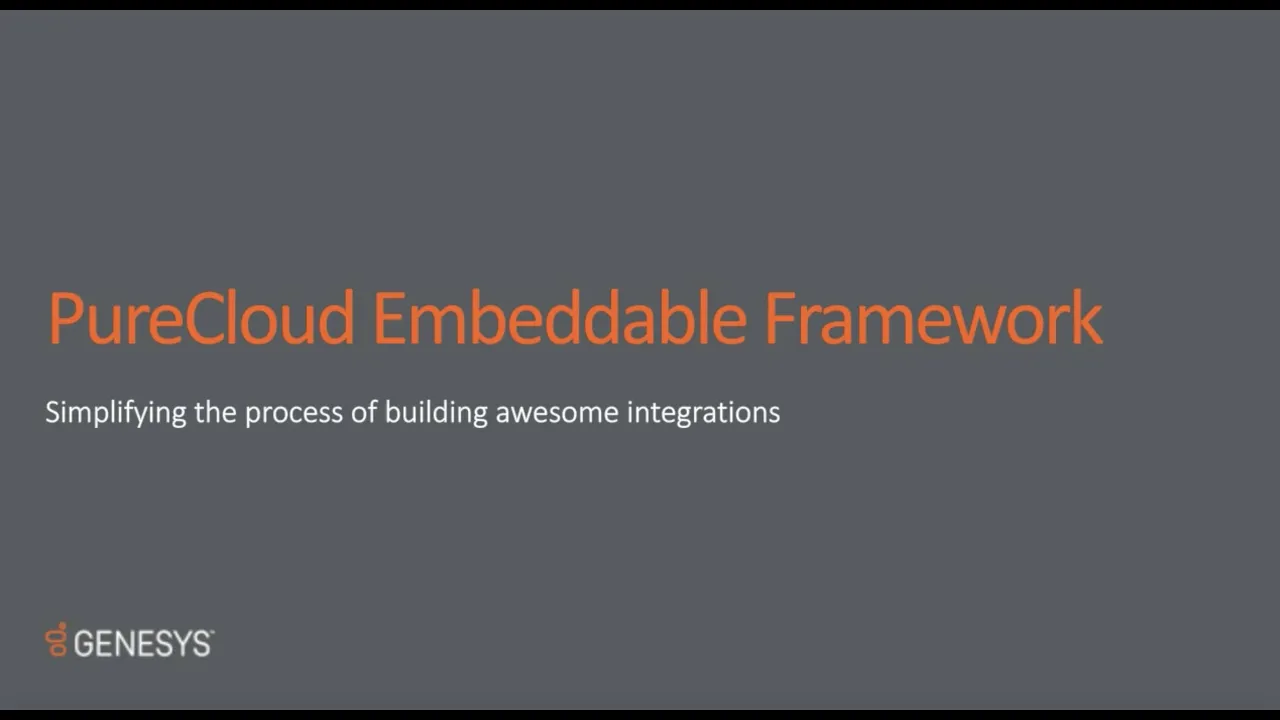 PureCloud Embeddable Framework

Simplifying the process of building awesome integrations

GENESYS